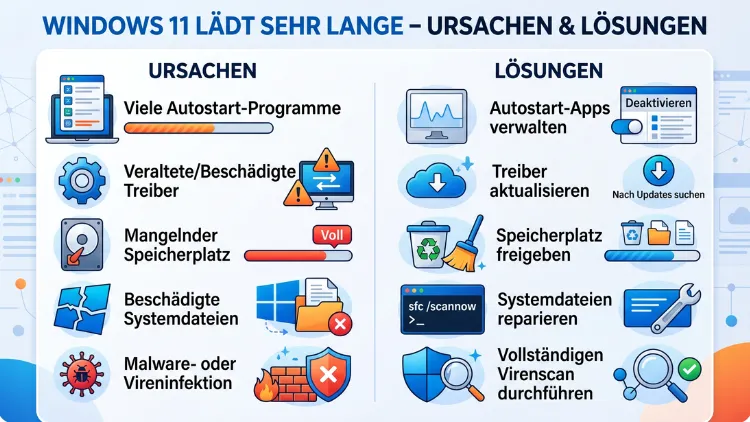 WINDOWS 11 LÄDT SEHR LANGE – URSACHEN & LÖSUNGEN

URSACHEN

Viele Autostart-Programme

Veraltete/Beschädigte Treiber

Mangelnder Speicherplatz

Voll

Beschädigte Systemdateien

Malware- oder Vireninfektion

LÖSUNGEN

Autostart-Apps verwalten

Deaktivieren

Treiber aktualisieren

Nach Updates suchen

Speicherplatz freigeben

sfc /scannow
>_

Systemdateien reparieren

Vollständigen Virenscan durchführen